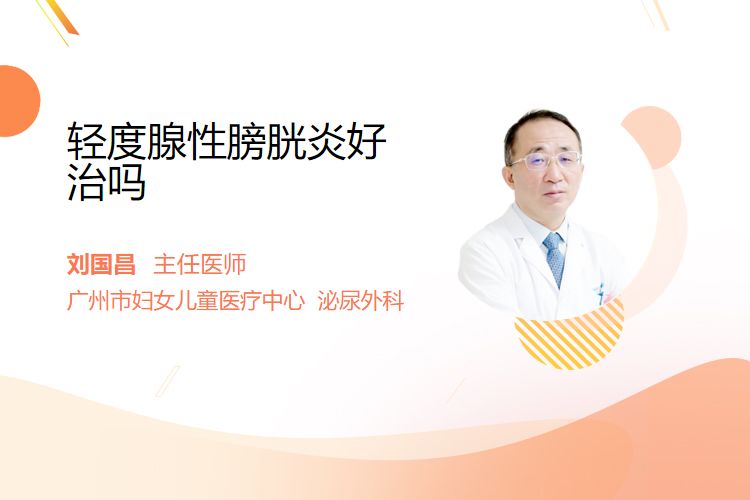 轻度腺性膀胱炎好治吗

刘国昌 主任医师
广州市妇女儿童医疗中心 泌尿外科